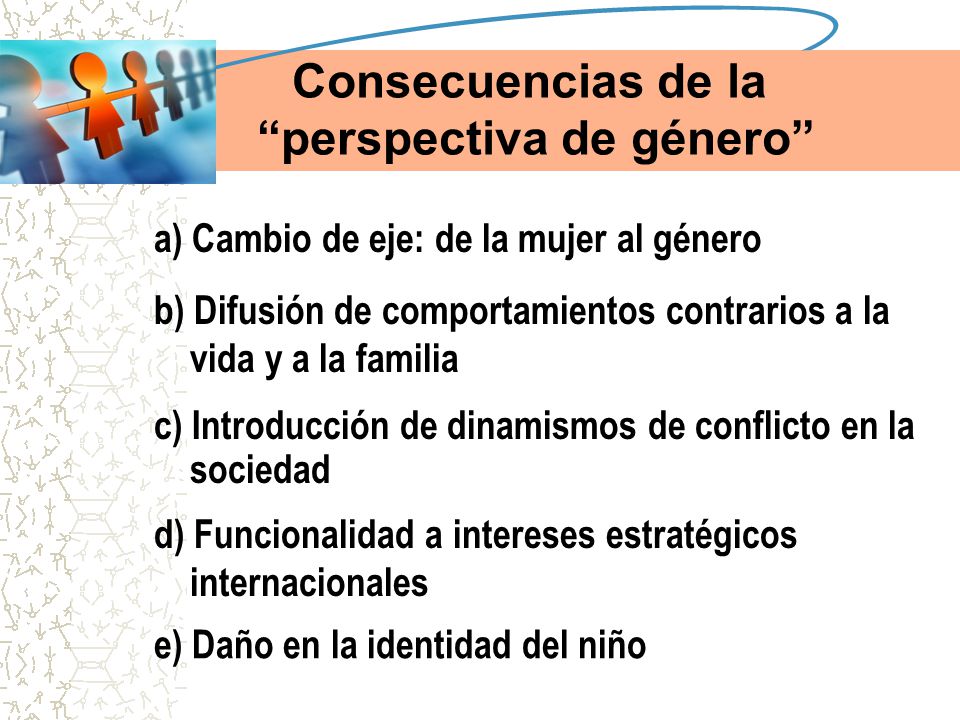 Consecuencias de la “perspectiva de género”

a) Cambio de eje: de la mujer al género

b) Difusión de comportamientos contrarios a la vida y a la familia

c) Introducción de dinamismos de conflicto en la sociedad

d) Funcionalidad a intereses estratégicos internacionales

e) Daño en la identidad del niño